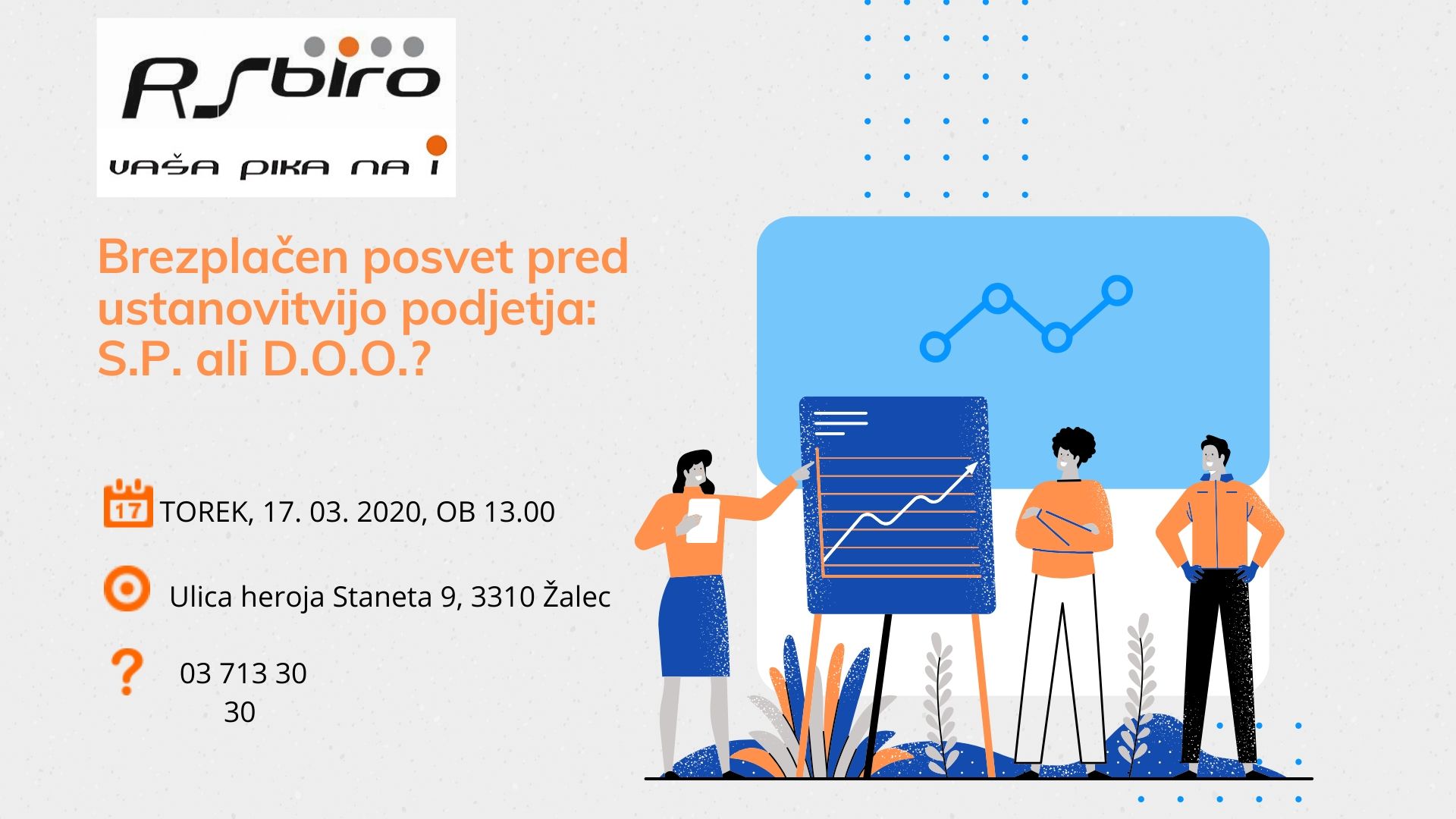 RSbiro
VAŠA PIKA NA I

Brezplačen posvet pred ustanovitvijo podjetja: S.P. ali D.O.O.?

17 TOREK, 17. 03. 2020, OB 13.00

Ulica heroja Staneta 9, 3310 Žalec

?
03 713 30 30